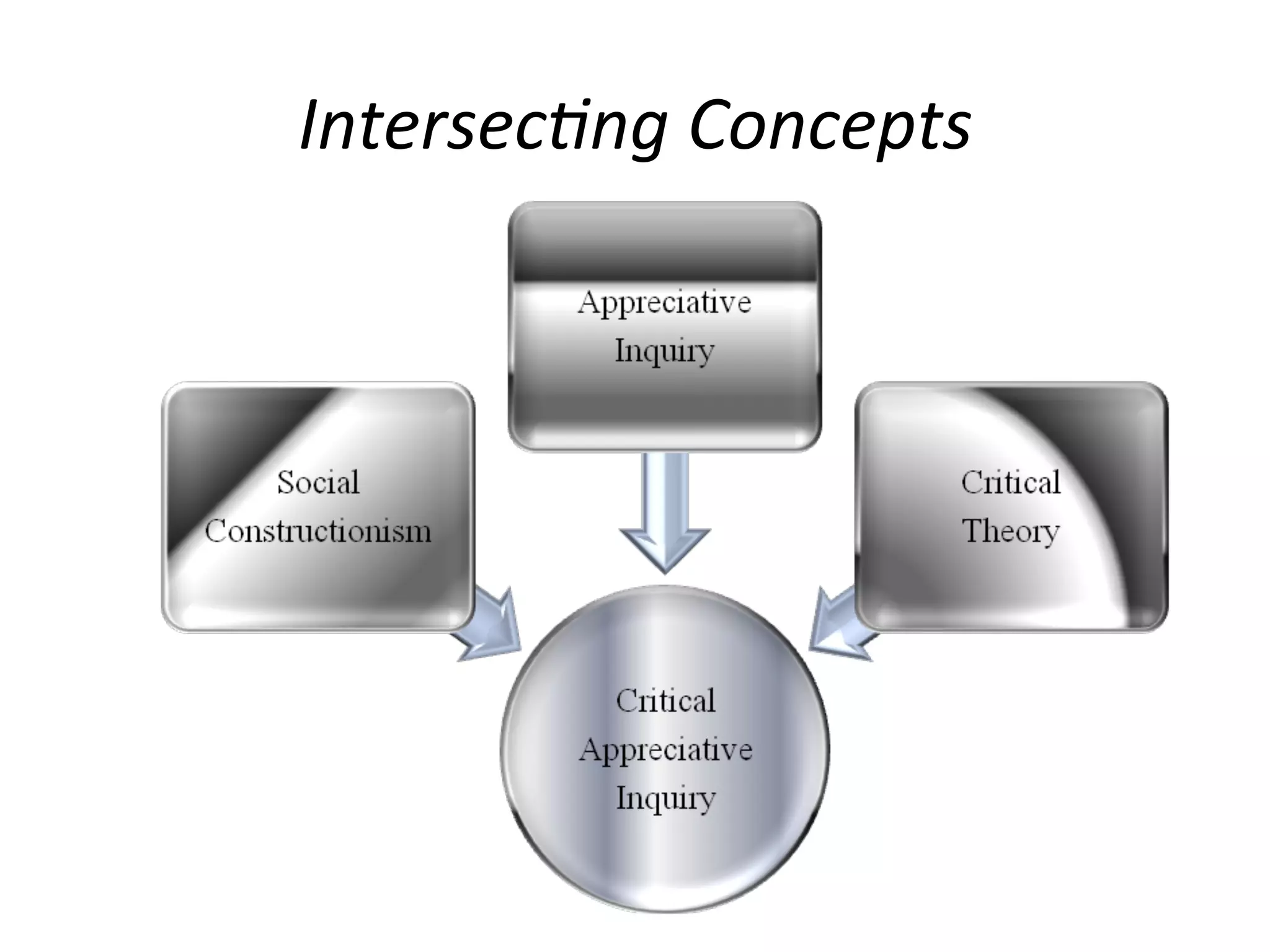 Intersecting Concepts

Appreciative Inquiry

Social Constructionism

Critical Theory

Critical Appreciative Inquiry